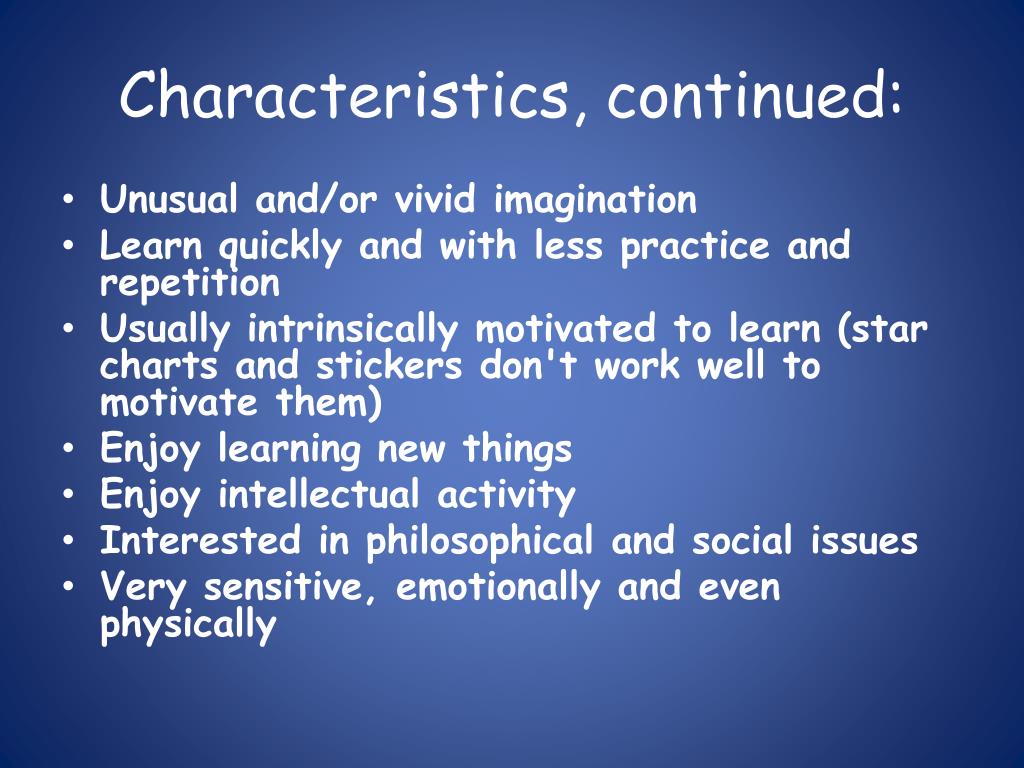 Characteristics, continued:

• Unusual and/or vivid imagination
• Learn quickly and with less practice and repetition
• Usually intrinsically motivated to learn (star charts and stickers don't work well to motivate them)
• Enjoy learning new things
• Enjoy intellectual activity
• Interested in philosophical and social issues
• Very sensitive, emotionally and even physically